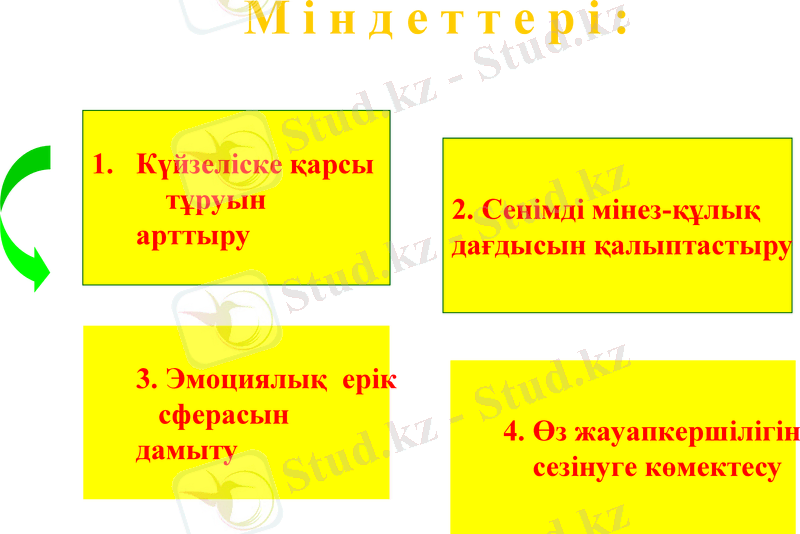 Міндеттері:

1. Күйзеліске қарсы тұруын арттыру

2. Сенімді мінез-құлық дағдысын қалыптастыру

3. Эмоциялық ерік сферасын дамыту

4. Өз жауапкершілігін сезінуге көмектесу

Stud.kz - Stud.kz